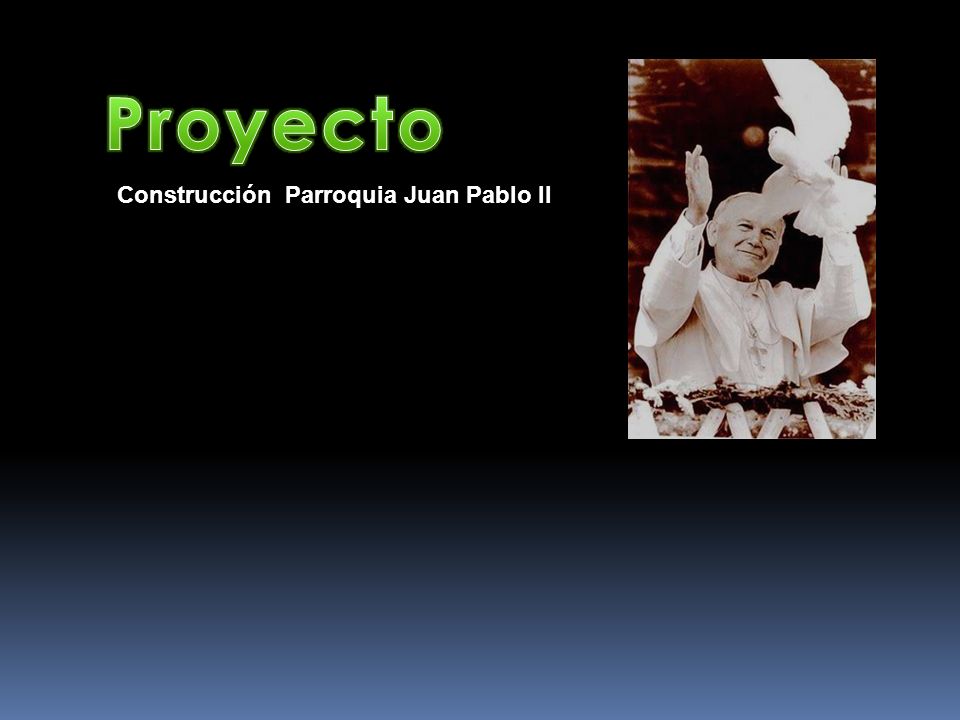 Proyecto

Construcción Parroquia Juan Pablo II